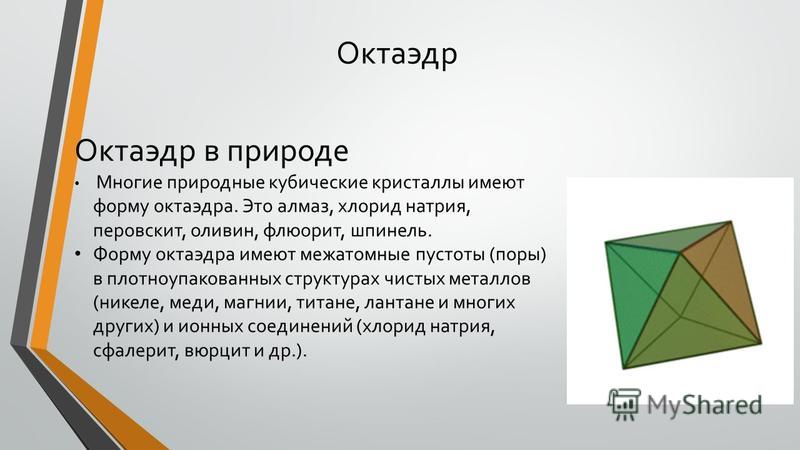 Октаэдр

Октаэдр в природе

• Многие природные кубические кристаллы имеют форму октаэдра. Это алмаз, хлорид натрия, перовскит, оливин, флюорит, шпинель.

• Форму октаэдра имеют межатомные пустоты (поры) в плотноупакованных структурах чистых металлов (никеле, меди, магнии, титане, лантане и многих других) и ионных соединений (хлорид натрия, сфалерит, вюрцит и др.).

MyShared